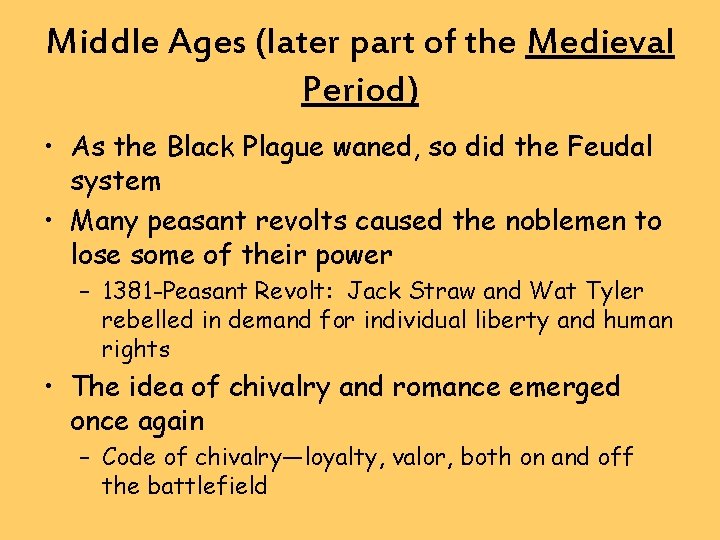 Middle Ages (later part of the Medieval Period)

• As the Black Plague waned, so did the Feudal system
• Many peasant revolts caused the noblemen to lose some of their power
– 1381-Peasant Revolt: Jack Straw and Wat Tyler rebelled in demand for individual liberty and human rights
• The idea of chivalry and romance emerged once again
– Code of chivalry—loyalty, valor, both on and off the battlefield